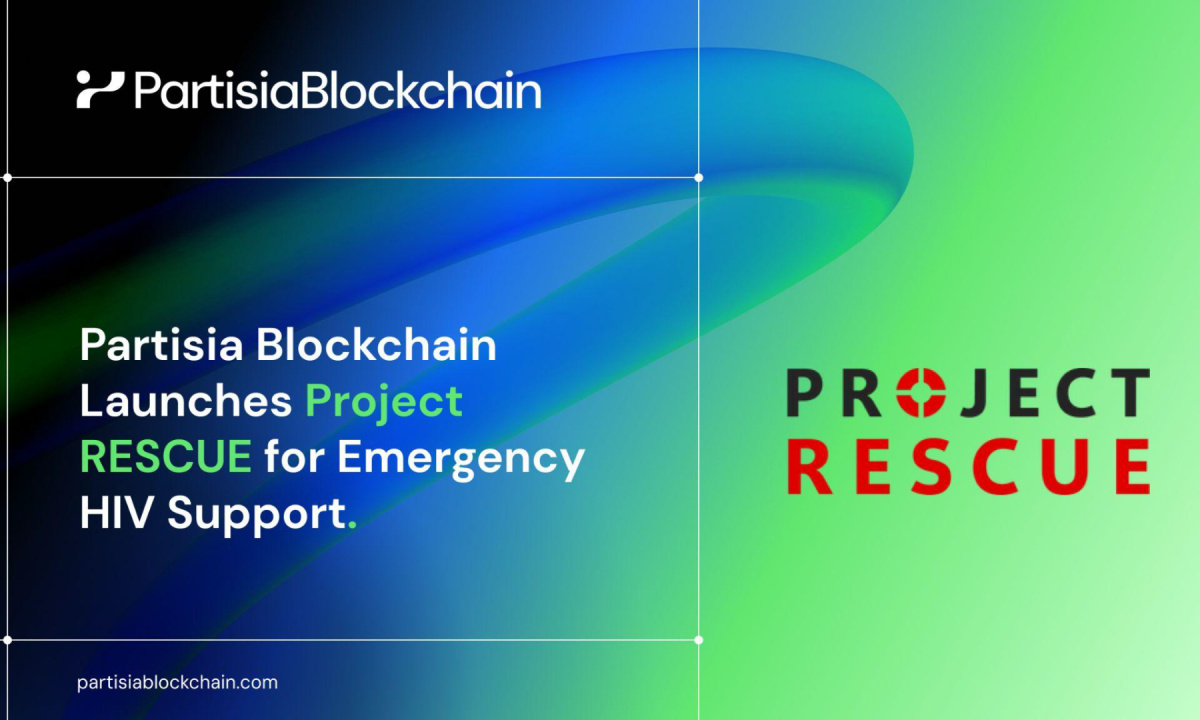 PartisiaBlockchain

Partisia Blockchain Launches Project RESCUE for Emergency HIV Support.

PROJECT
RESCUE

partisiablockchain.com